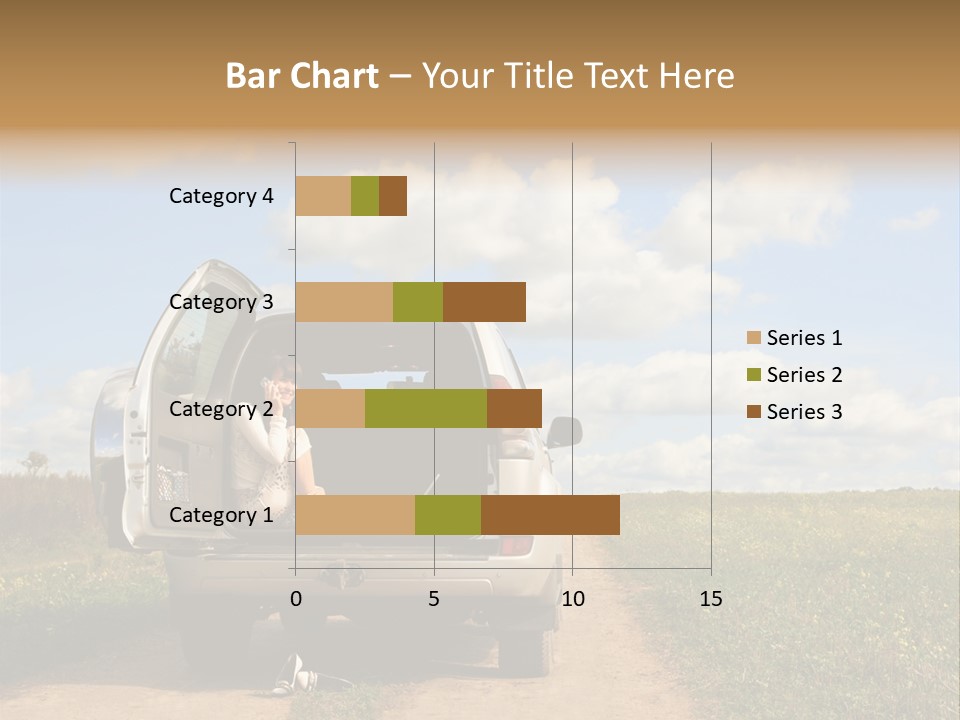 Bar Chart – Your Title Text Here

Category 4
Category 3
Category 2
Category 1

0
5
10
15

Series 1
Series 2
Series 3